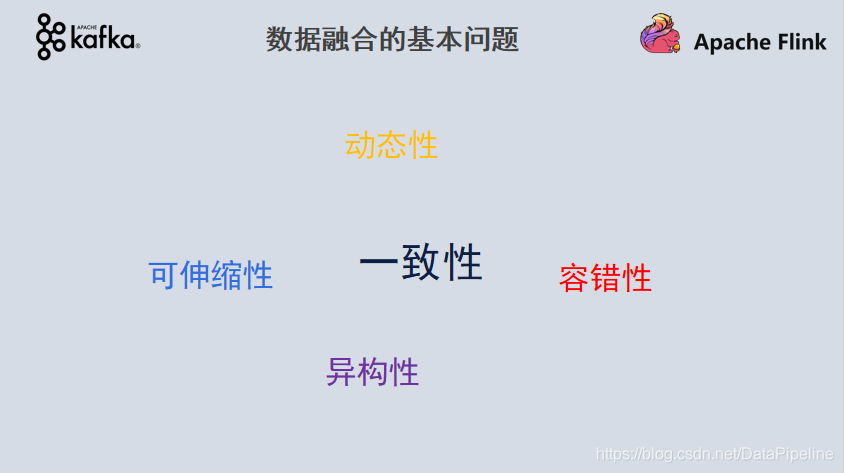 APACHE kafka

数据融合的基本问题

Apache Flink

动态性

可伸缩性

一致性

容错性

异构性

https://blog.csdn.net/DataPipeline